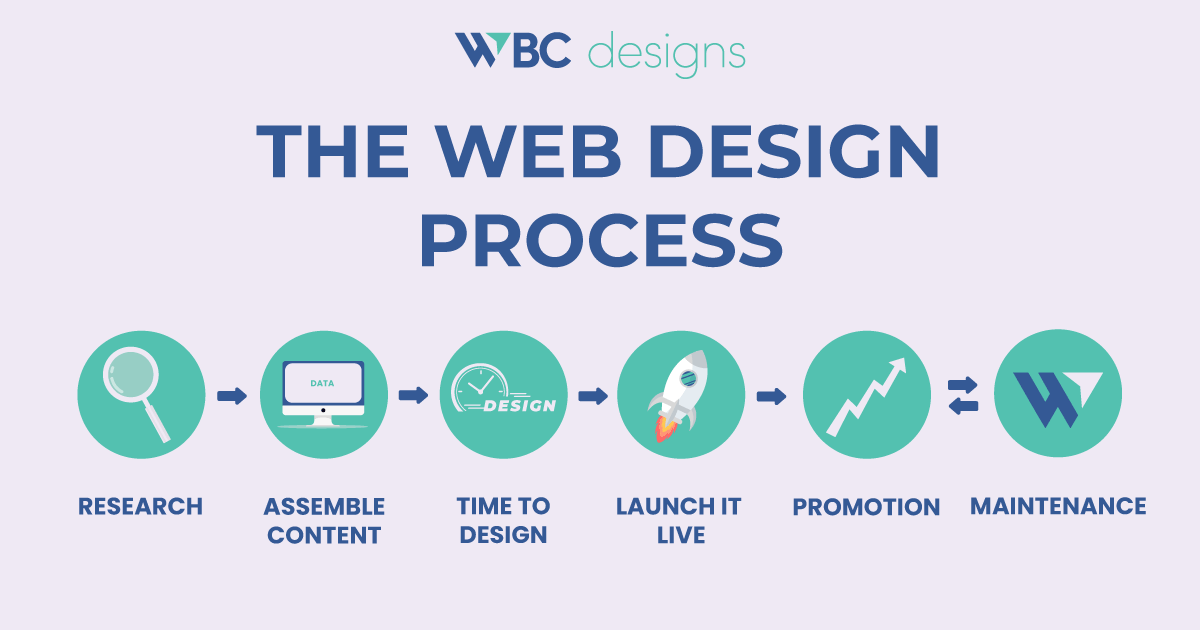 WBC designs

THE WEB DESIGN PROCESS

DATA

DESIGN

RESEARCH

ASSEMBLE CONTENT

TIME TO DESIGN

LAUNCH IT LIVE

PROMOTION

MAINTENANCE